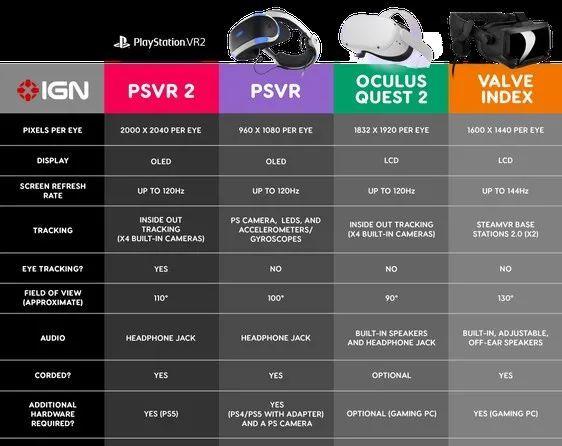 PlayStation VR2

| IGN | PSVR 2 | PSVR | OCULUS QUEST 2 | VALVE INDEX |
|---|---|---|---|---|
| PIXELS PER EYE | 2000 X 2040 PER EYE | 960 X 1080 PER EYE | 1832 X 1920 PER EYE | 1600 X 1440 PER EYE |
| DISPLAY | OLED | OLED | LCD | LCD |
| SCREEN REFRESH RATE | UP TO 120Hz | UP TO 120Hz | UP TO 120Hz | UP TO 144Hz |
| TRACKING | INSIDE OUT TRACKING (X4 BUILT-IN CAMERAS) | PS CAMERA, LEDS, AND ACCELEROMETERS/ GYROSCOPES | INSIDE OUT TRACKING (X4 BUILT-IN CAMERAS) | STEAMVR BASE STATIONS 2.0 (X2) |
| EYE TRACKING? | YES | NO | NO | NO |
| FIELD OF VIEW (APPROXIMATE) | 110° | 100° | 90° | 130° |
| AUDIO | HEADPHONE JACK | HEADPHONE JACK | BUILT-IN SPEAKERS AND HEADPHONE JACK | BUILT-IN, ADJUSTABLE, OFF-EAR SPEAKERS |
| CORDED? | YES | YES | OPTIONAL | YES |
| ADDITIONAL HARDWARE REQUIRED? | YES (PS5) | YES (PS4/PS5 WITH ADAPTER) AND A PS CAMERA | OPTIONAL (GAMING PC) | YES (GAMING PC) |